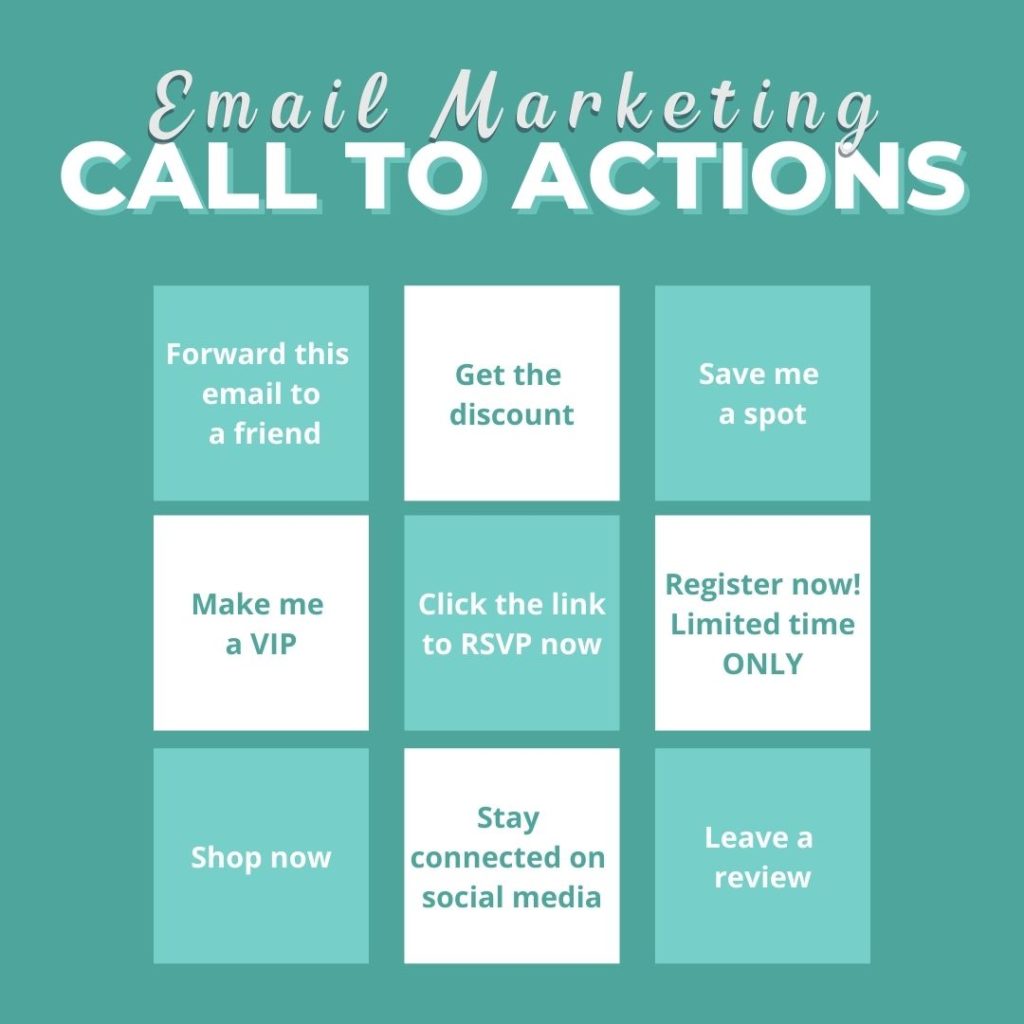 Email Marketing
CALL TO ACTIONS

Forward this email to a friend

Get the discount

Save me a spot

Make me a VIP

Click the link to RSVP now

Register now! Limited time ONLY

Shop now

Stay connected on social media

Leave a review